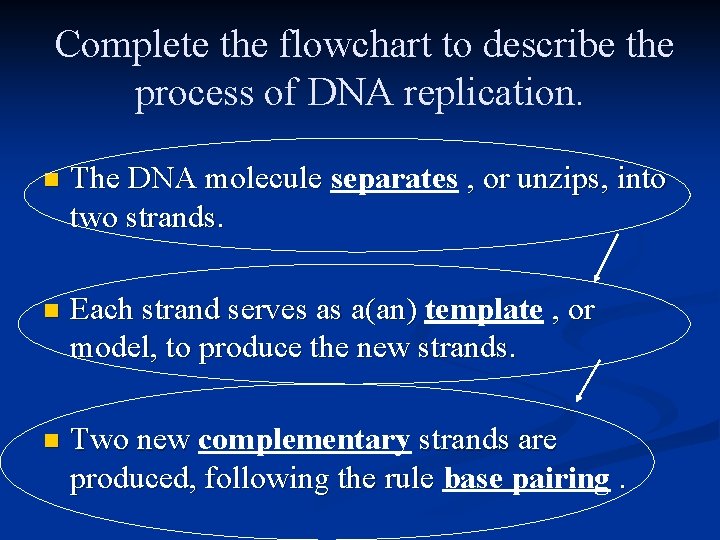 Complete the flowchart to describe the process of DNA replication.

The DNA molecule separates , or unzips, into two strands.

Each strand serves as a(an) template , or model, to produce the new strands.

Two new complementary strands are produced, following the rule base pairing .